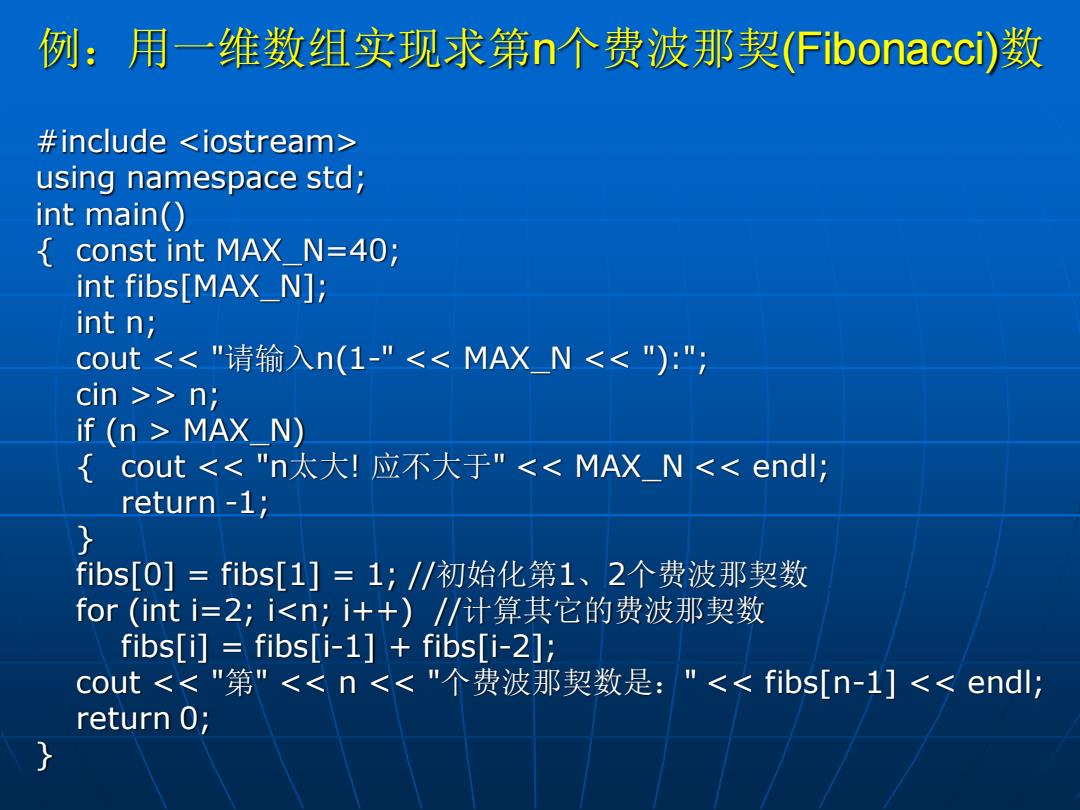 例：用一维数组实现求第n个费波那契(Fibonacci)数

#include <iostream>
using namespace std;
int main()
{ const int MAX_N=40;
int fibs[MAX_N];
int n;
cout << "请输入n(1-" << MAX_N << "):";
cin >> n;
if (n > MAX_N)
{ cout << "n太大! 应不大于" << MAX_N << endl;
return -1;
}
fibs[0] = fibs[1] = 1; //初始化第1、2个费波那契数
for (int i=2; i<n; i++) //计算其它的费波那契数
fibs[i] = fibs[i-1] + fibs[i-2];
cout << "第" << n << "个费波那契数是：" << fibs[n-1] << endl;
return 0;
}